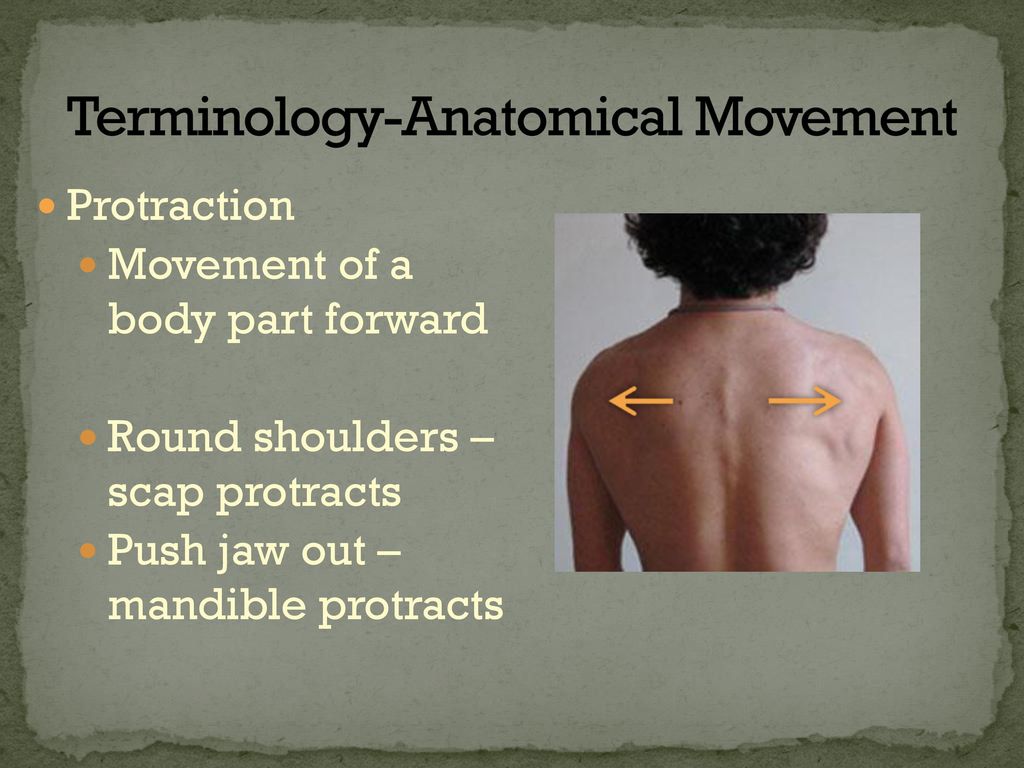 Terminology-Anatomical Movement

Protraction

Movement of a body part forward

Round shoulders – scap protracts

Push jaw out – mandible protracts